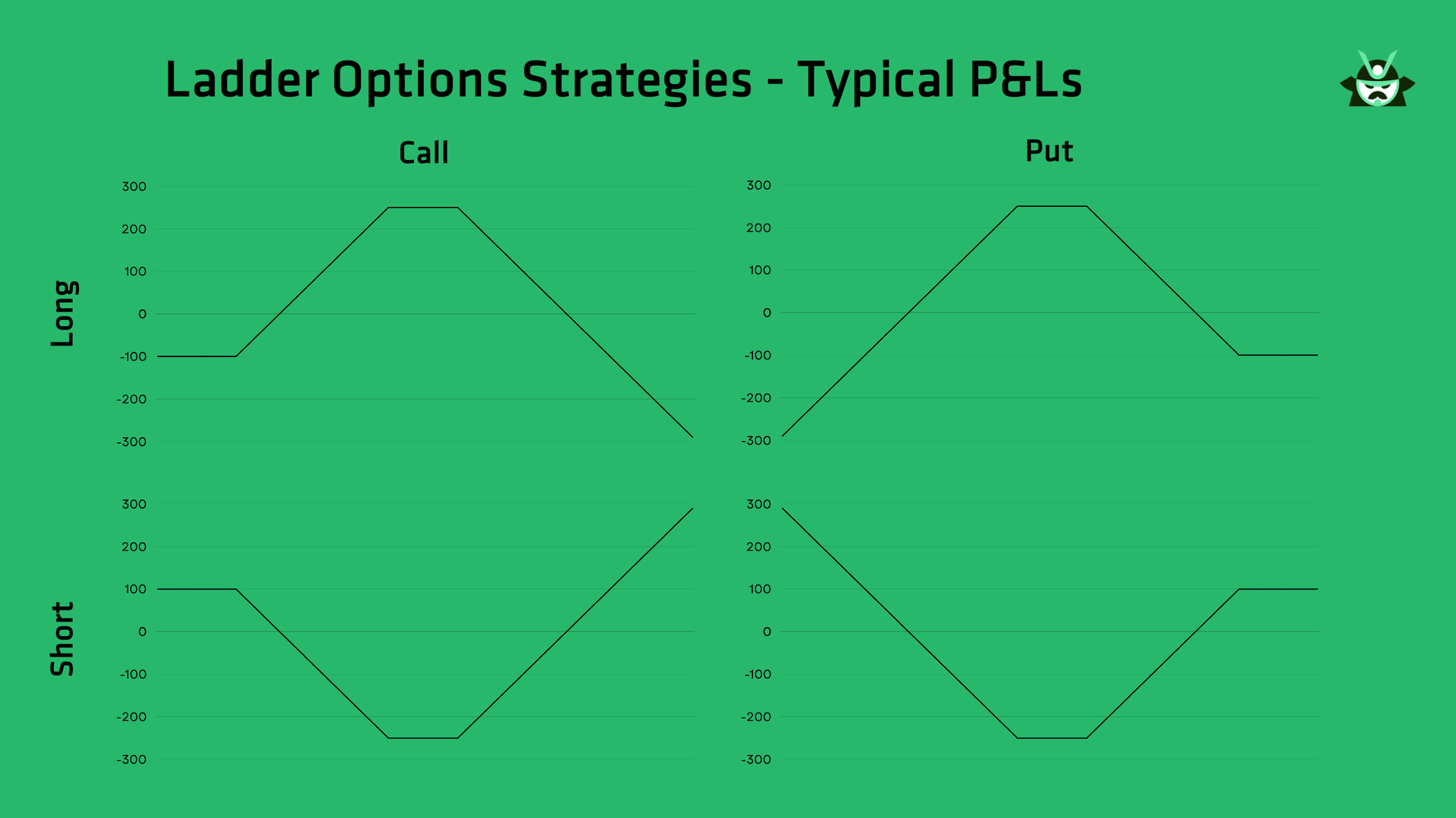 Ladder Options Strategies - Typical P&Ls

Call

Put

Long

300
200
100
0
-100
-200
-300

300
200
100
0
-100
-200
-300

Short

300
200
100
0
-100
-200
-300

300
200
100
0
-100
-200
-300